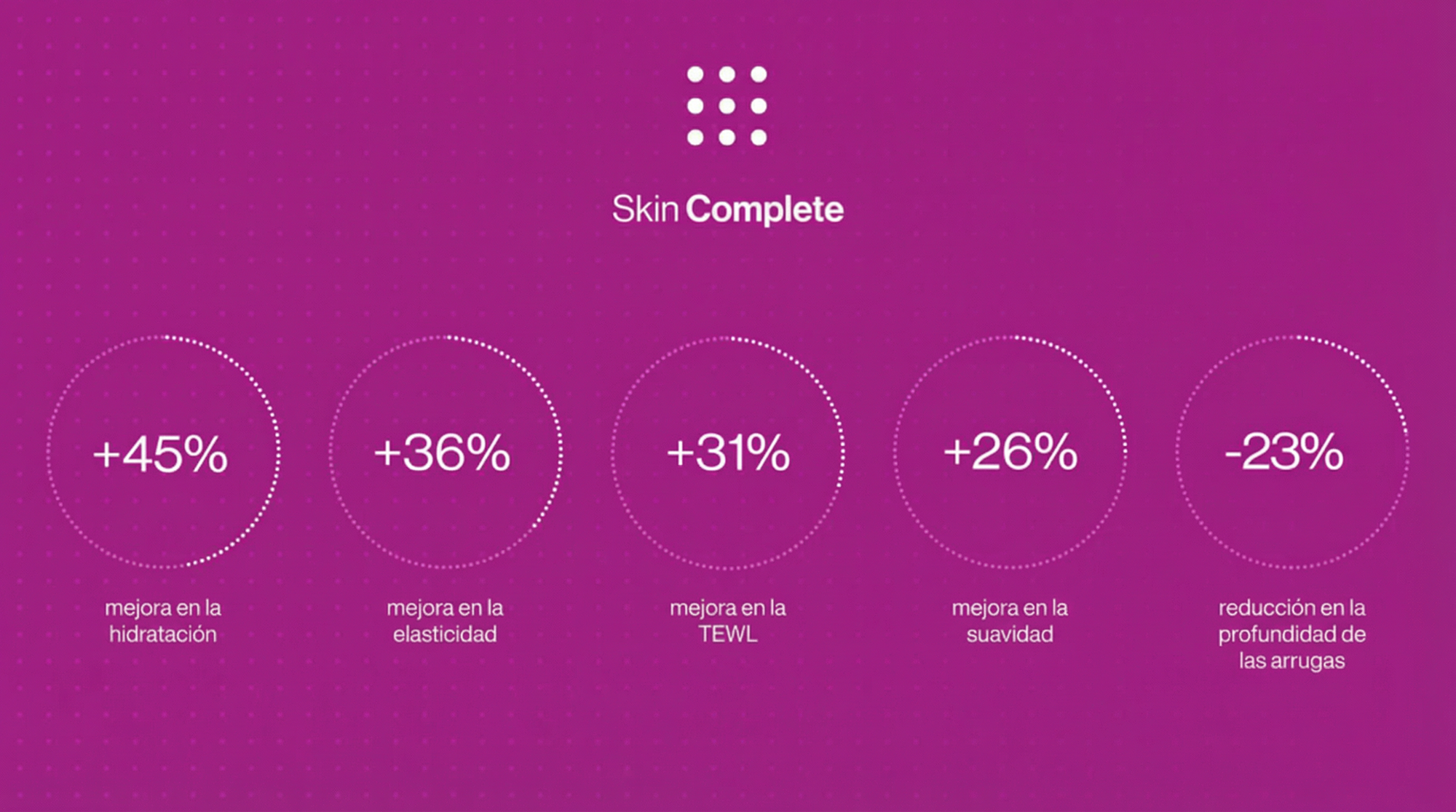 Skin Complete

+45%

mejora en la hidratación

+36%

mejora en la elasticidad

+31%

mejora en la TEWL

+26%

mejora en la suavidad

-23%

reducción en la profundidad de las arrugas